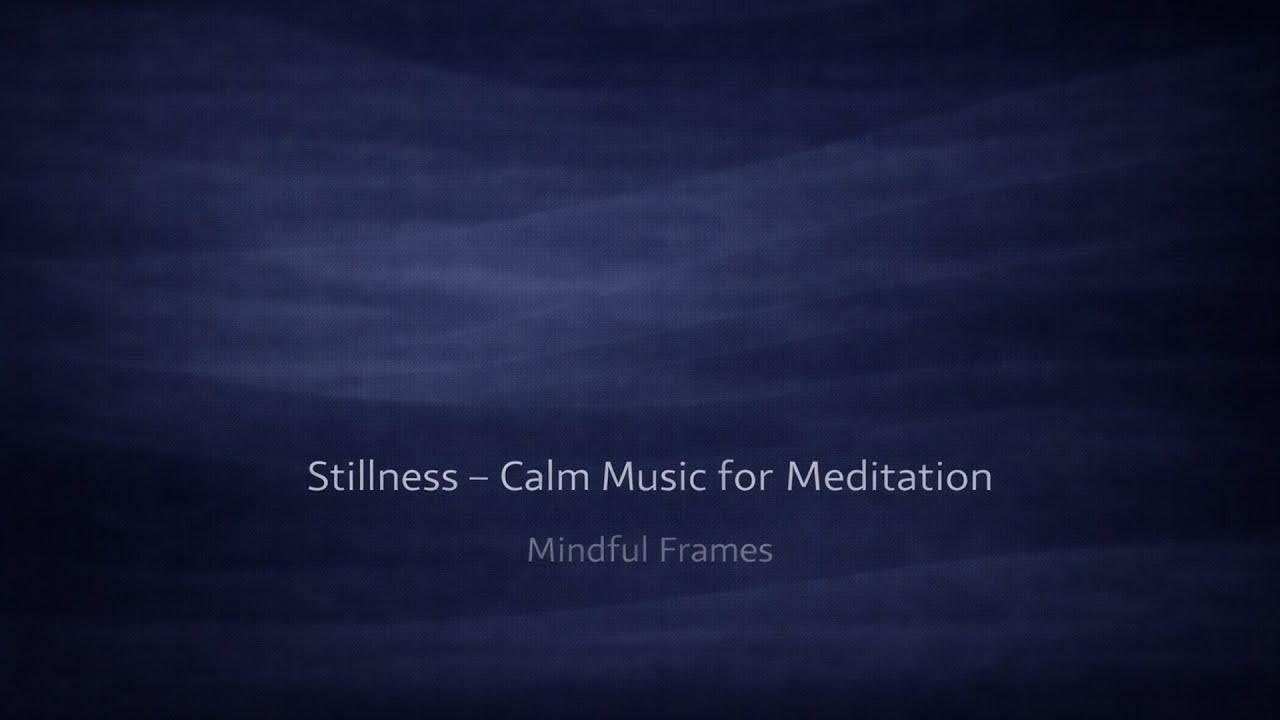 Stillness – Calm Music for Meditation

Mindful Frames